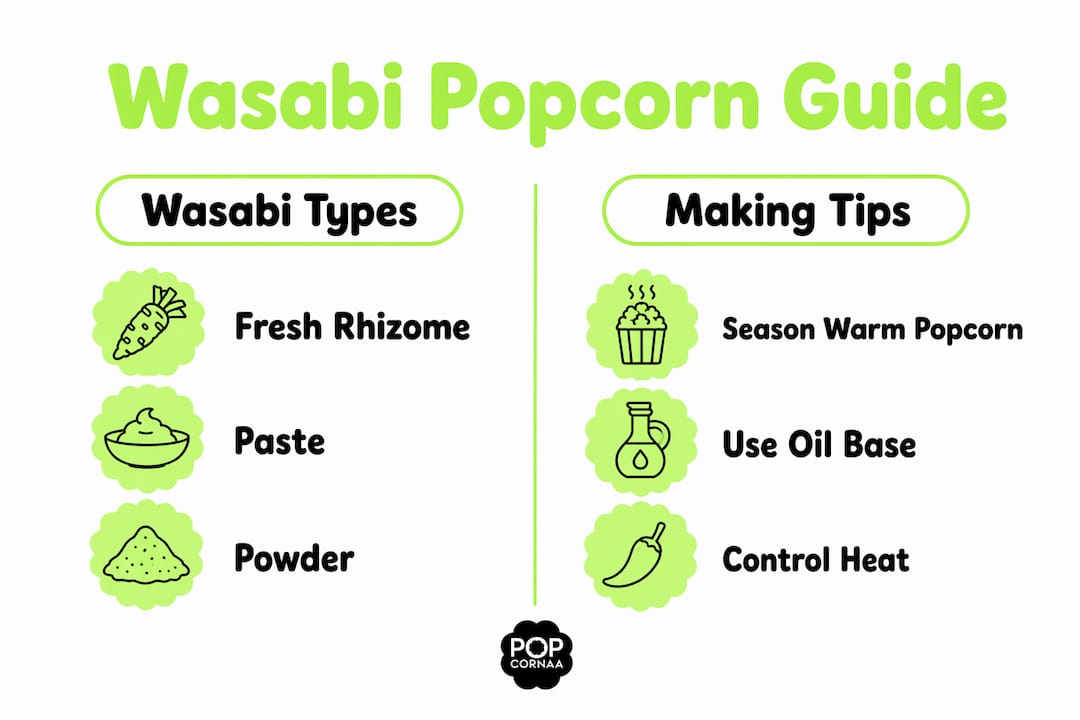 Wasabi Popcorn Guide

Wasabi Types

Fresh Rhizome

Paste

Powder

Making Tips

Season Warm Popcorn

Use Oil Base

Control Heat

POP CORNAA